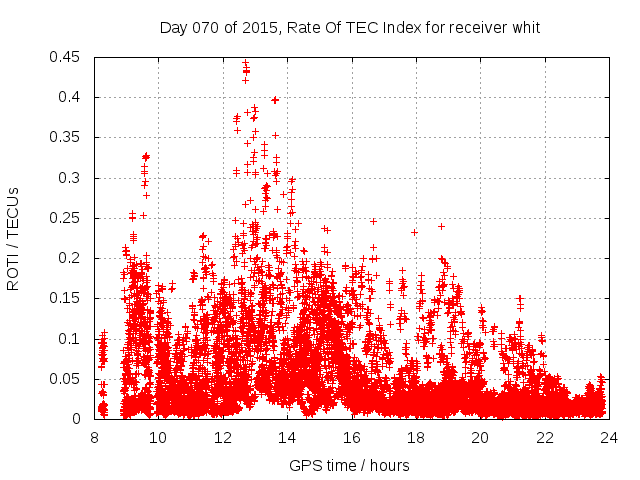 Day 070 of 2015, Rate Of TEC Index for receiver whit

ROTI / TECUs

0.45
0.4
0.35
0.3
0.25
0.2
0.15
0.1
0.05
0

8
10
12
14
16
18
20
22
24

GPS time / hours